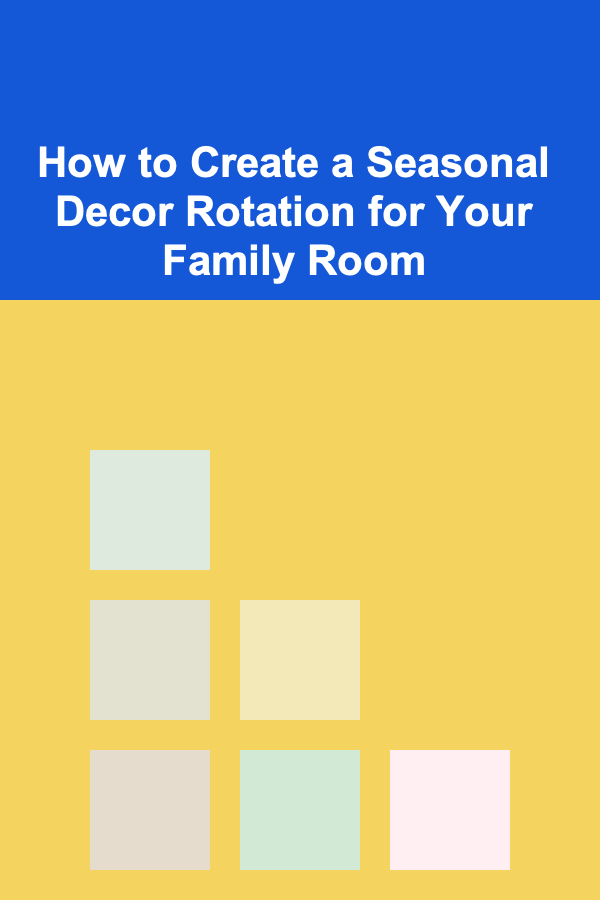 How to Create a Seasonal Decor Rotation for Your Family Room